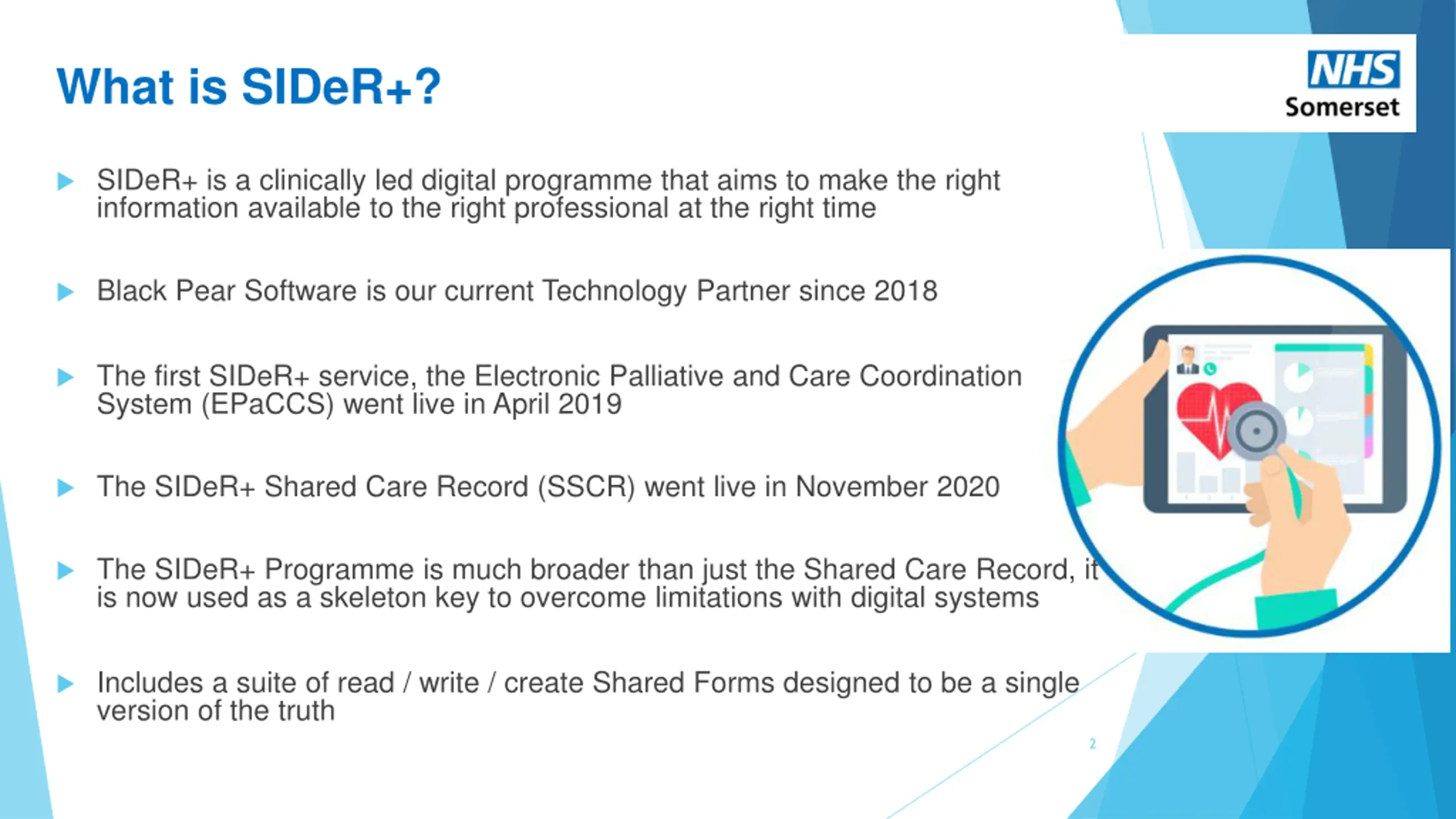 What is SIDeR+?

NHS
Somerset

SIDeR+ is a clinically led digital programme that aims to make the right information available to the right professional at the right time

Black Pear Software is our current Technology Partner since 2018

The first SIDeR+ service, the Electronic Palliative and Care Coordination System (EPaCCS) went live in April 2019

The SIDeR+ Shared Care Record (SSCR) went live in November 2020

The SIDeR+ Programme is much broader than just the Shared Care Record, it is now used as a skeleton key to overcome limitations with digital systems

Includes a suite of read / write / create Shared Forms designed to be a single version of the truth

2